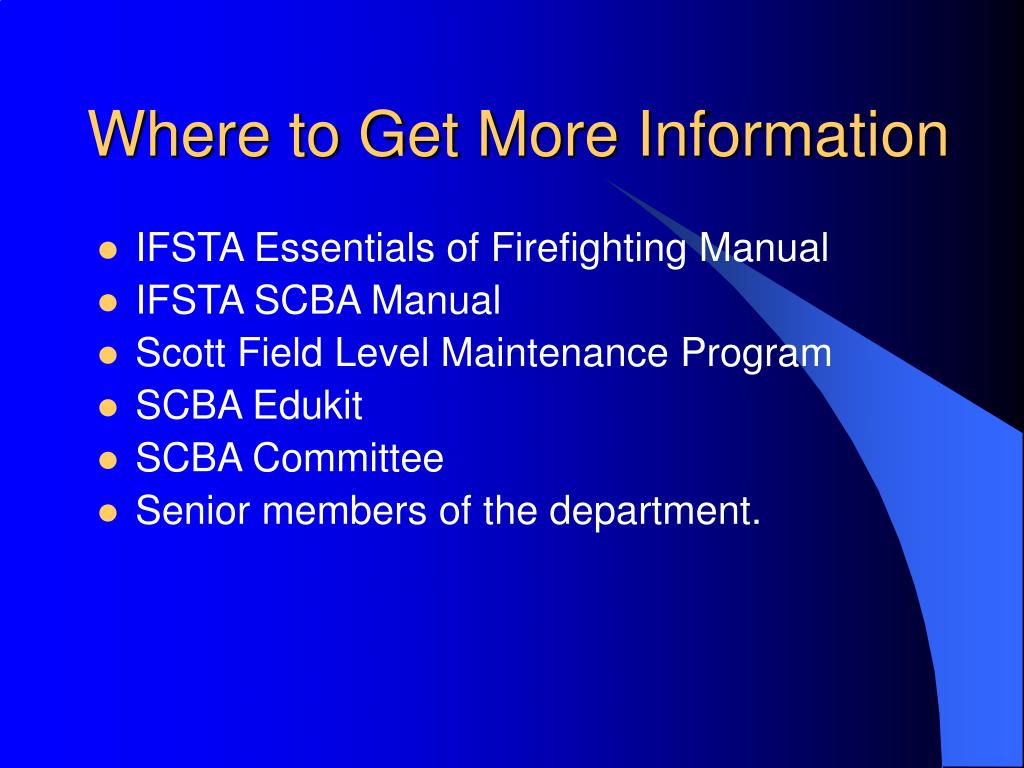 Where to Get More Information

- IFSTA Essentials of Firefighting Manual
- IFSTA SCBA Manual
- Scott Field Level Maintenance Program
- SCBA Edukit
- SCBA Committee
- Senior members of the department.